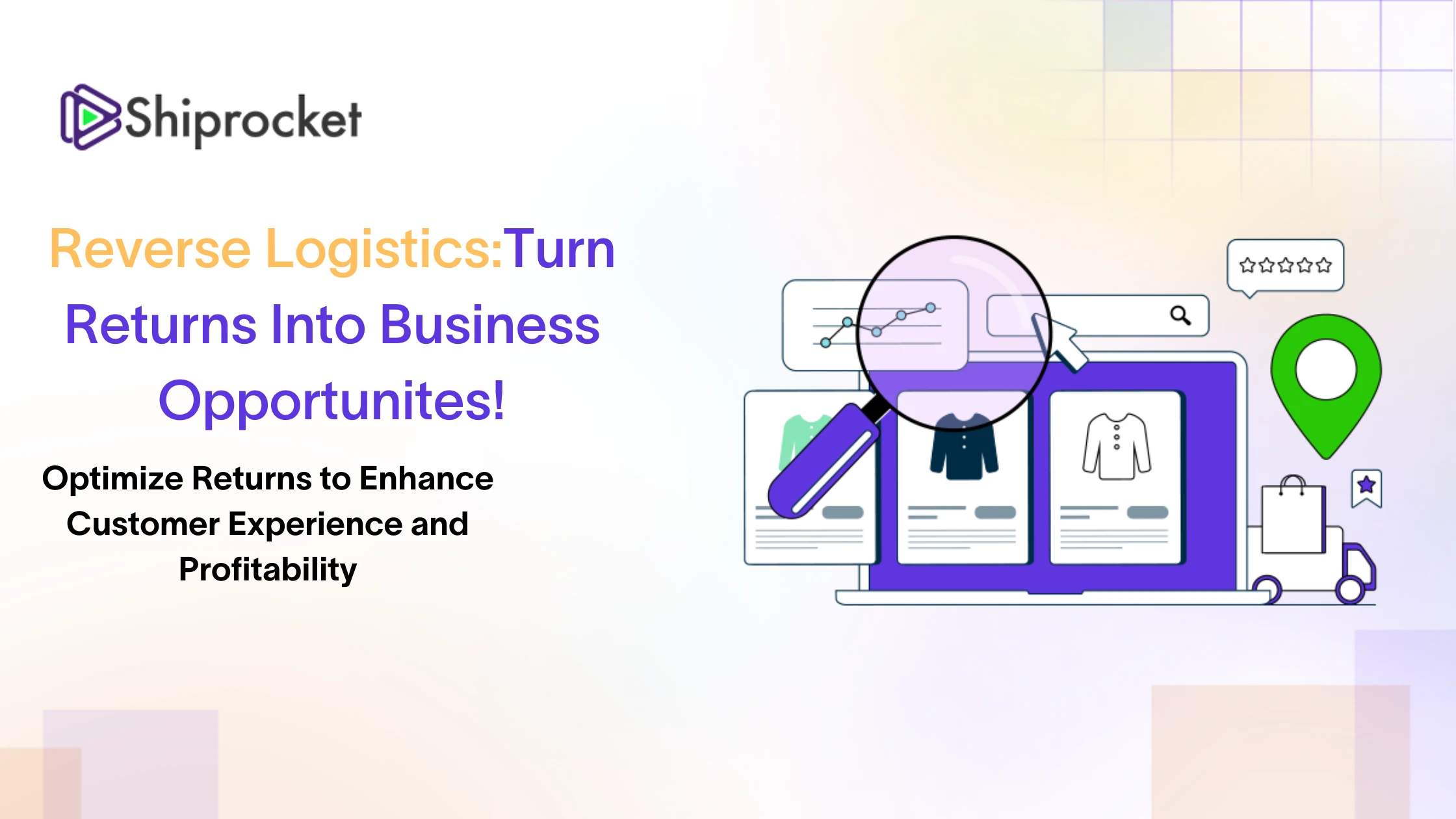 Shiprocket

Reverse Logistics:Turn Returns Into Business Opportunites!

Optimize Returns to Enhance Customer Experience and Profitability